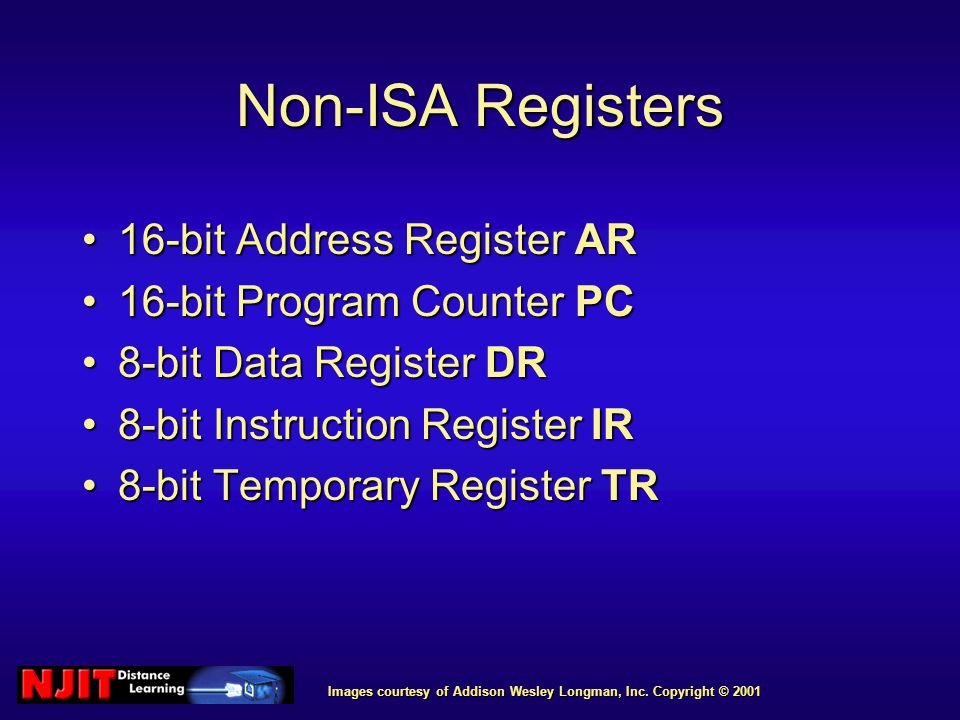 Non-ISA Registers

• 16-bit Address Register AR
• 16-bit Program Counter PC
• 8-bit Data Register DR
• 8-bit Instruction Register IR
• 8-bit Temporary Register TR

NJIT Distance Learning

Images courtesy of Addison Wesley Longman, Inc. Copyright © 2001